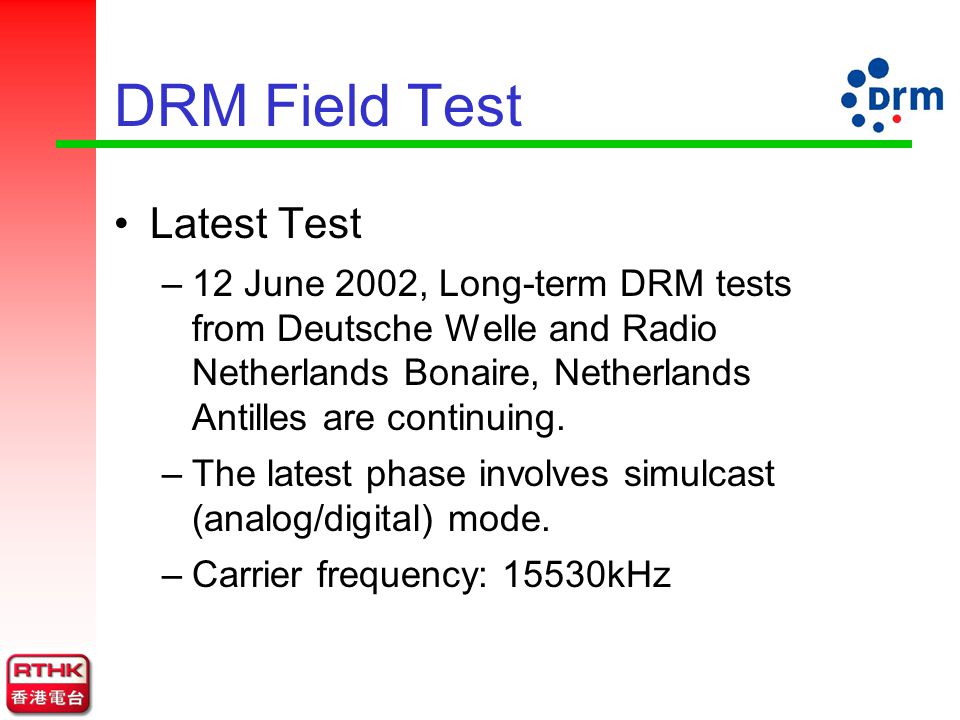 DRM Field Test

drm

• Latest Test

– 12 June 2002, Long-term DRM tests from Deutsche Welle and Radio Netherlands Bonaire, Netherlands Antilles are continuing.

– The latest phase involves simulcast (analog/digital) mode.

– Carrier frequency: 15530kHz

RTHK
香港電台